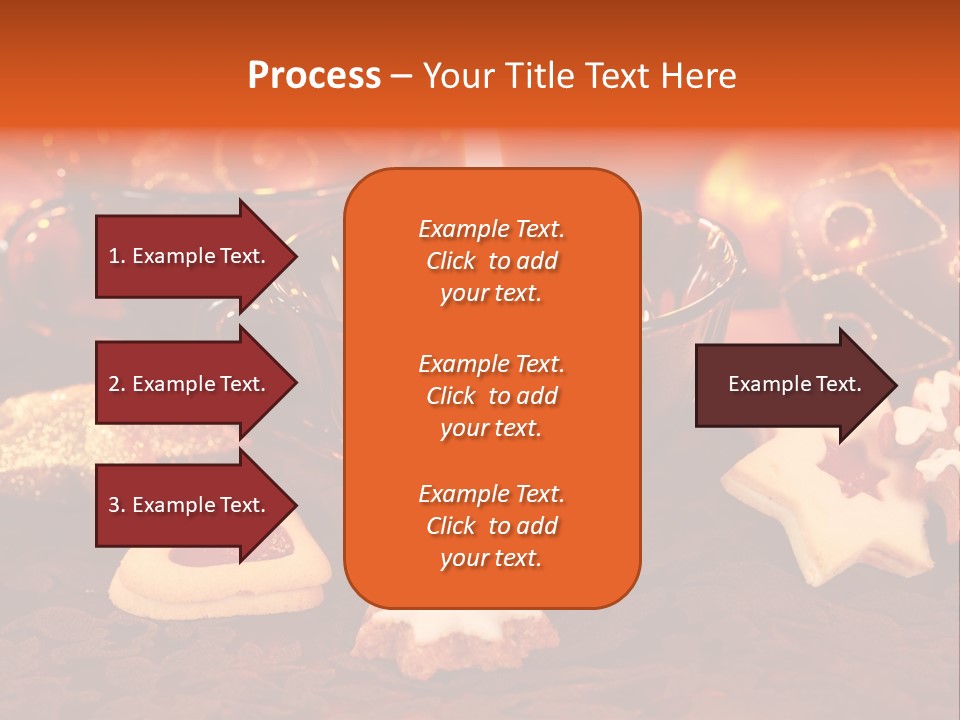 Process – Your Title Text Here

1. Example Text.

2. Example Text.

3. Example Text.

Example Text. Click to add your text.

Example Text. Click to add your text.

Example Text. Click to add your text.

Example Text.